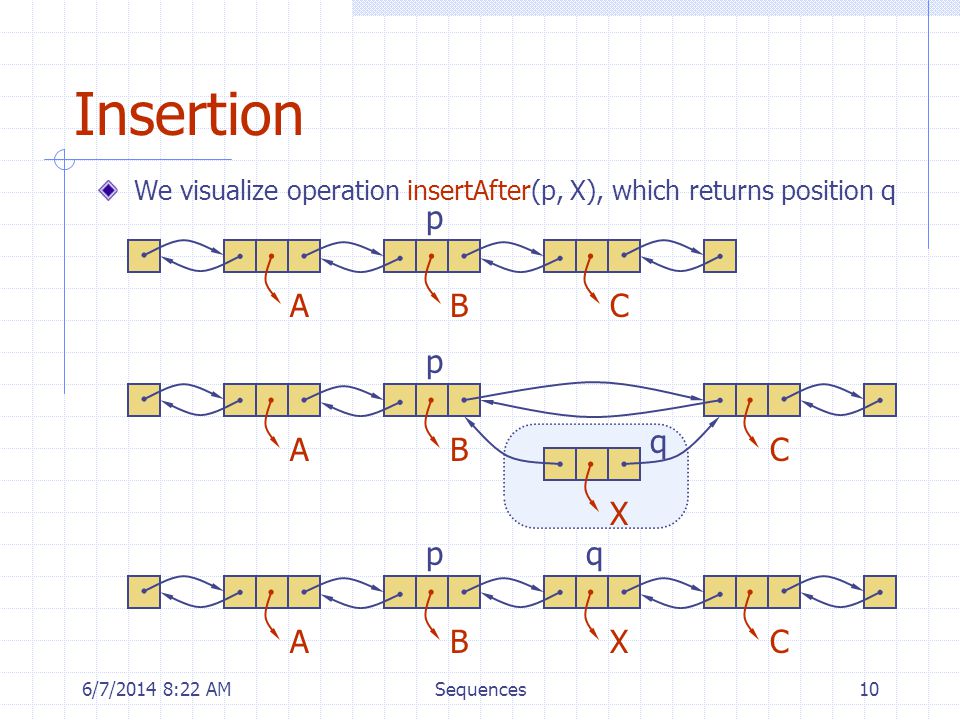 Insertion

We visualize operation insertAfter(p, X), which returns position q

p

A B C

p

A B q C

X

p q

A B X C

6/7/2014 8:22 AM Sequences 10